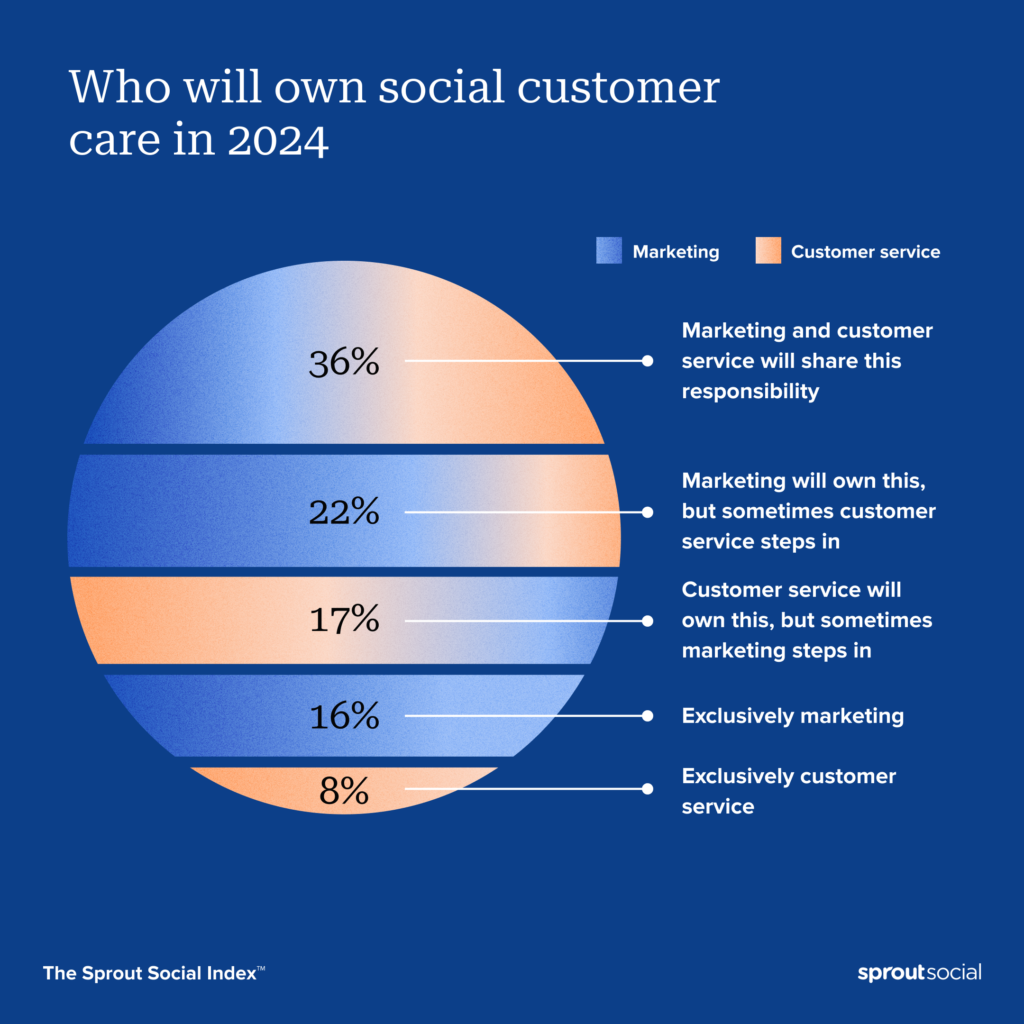 Who will own social customer care in 2024

Marketing
Customer service

36%
Marketing and customer service will share this responsibility

22%
Marketing will own this, but sometimes customer service steps in

17%
Customer service will own this, but sometimes marketing steps in

16%
Exclusively marketing

8%
Exclusively customer service

The Sprout Social Index™

sproutsocial